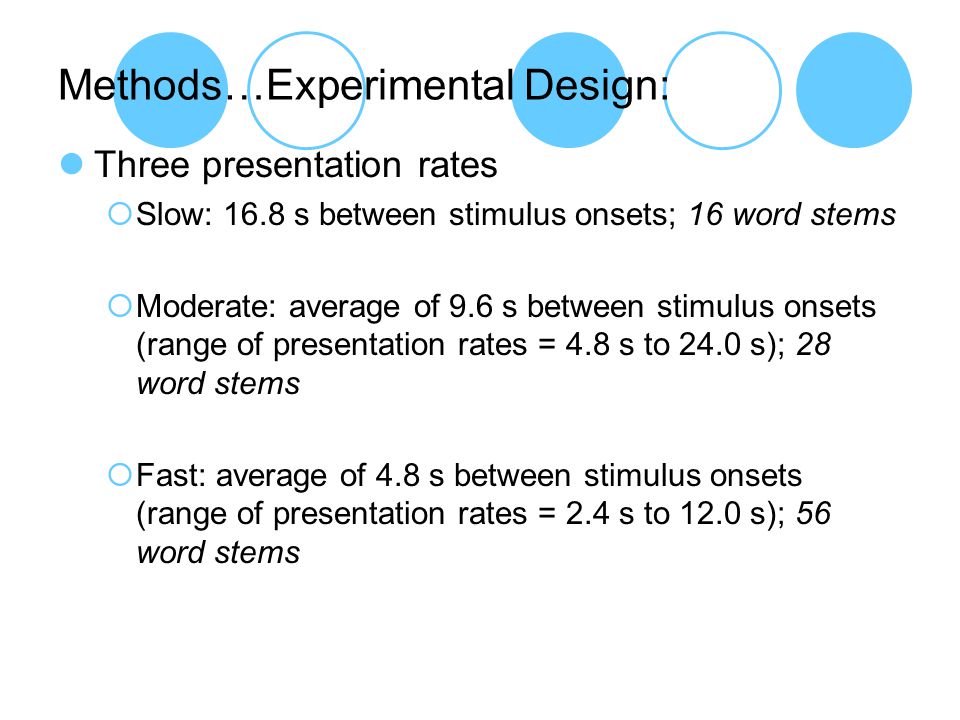 Methods…Experimental Design:

Three presentation rates

Slow: 16.8 s between stimulus onsets; 16 word stems

Moderate: average of 9.6 s between stimulus onsets (range of presentation rates = 4.8 s to 24.0 s); 28 word stems

Fast: average of 4.8 s between stimulus onsets (range of presentation rates = 2.4 s to 12.0 s); 56 word stems